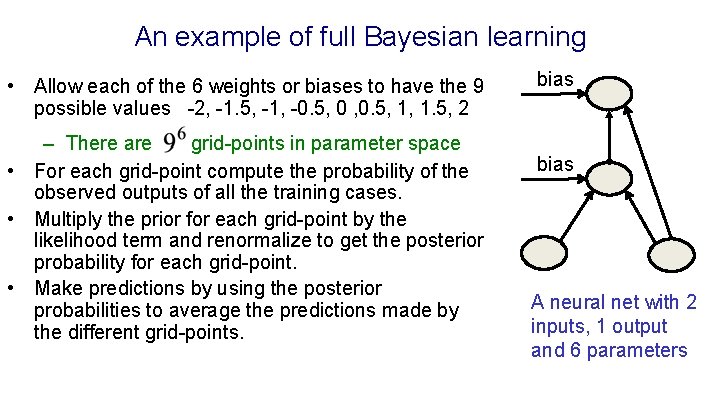 An example of full Bayesian learning

• Allow each of the 6 weights or biases to have the 9 possible values -2, -1.5, -1, -0.5, 0 ,0.5, 1, 1.5, 2

– There are $9^6$ grid-points in parameter space

• For each grid-point compute the probability of the observed outputs of all the training cases.

• Multiply the prior for each grid-point by the likelihood term and renormalize to get the posterior probability for each grid-point.

• Make predictions by using the posterior probabilities to average the predictions made by the different grid-points.

bias

bias

A neural net with 2 inputs, 1 output and 6 parameters